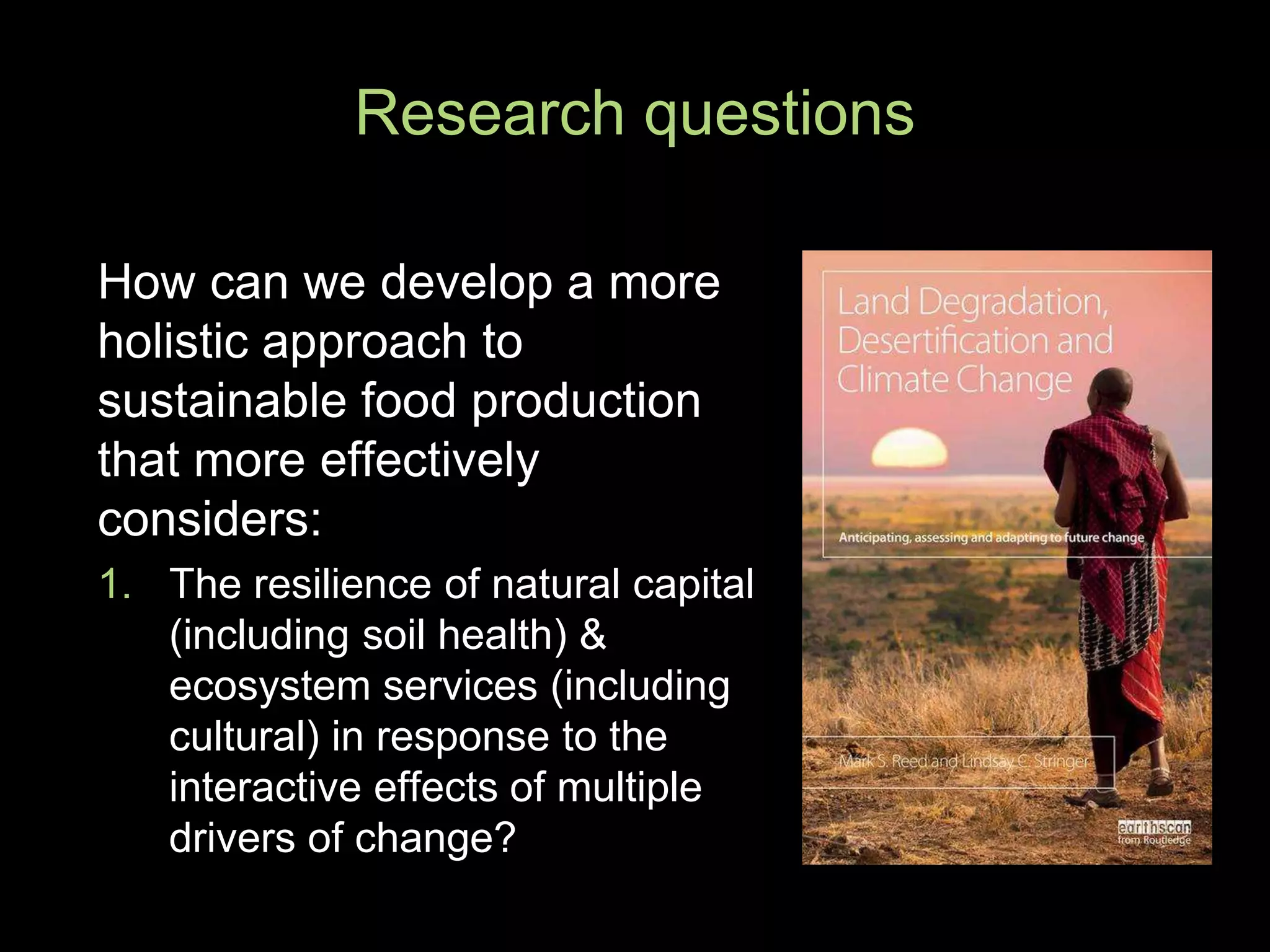 Research questions

How can we develop a more holistic approach to sustainable food production that more effectively considers:

1. The resilience of natural capital (including soil health) & ecosystem services (including cultural) in response to the interactive effects of multiple drivers of change?

Land Degradation, Desertification and Climate Change

Anticipating, assessing and adapting to future change

Mark S. Reed and Lindsay C. Stringer

earthscan from Routledge